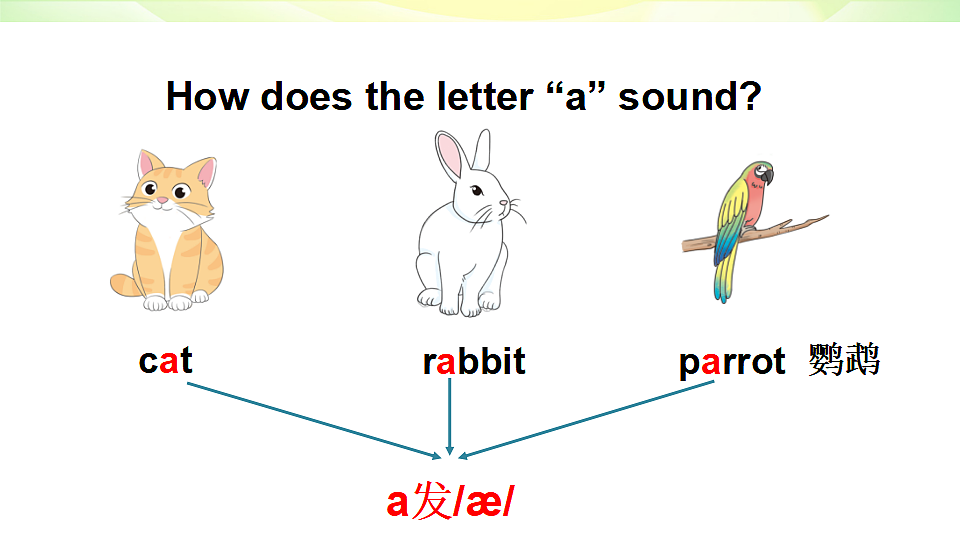 How does the letter “a” sound?

cat

rabbit

parrot 鹦鹉

a发/æ/